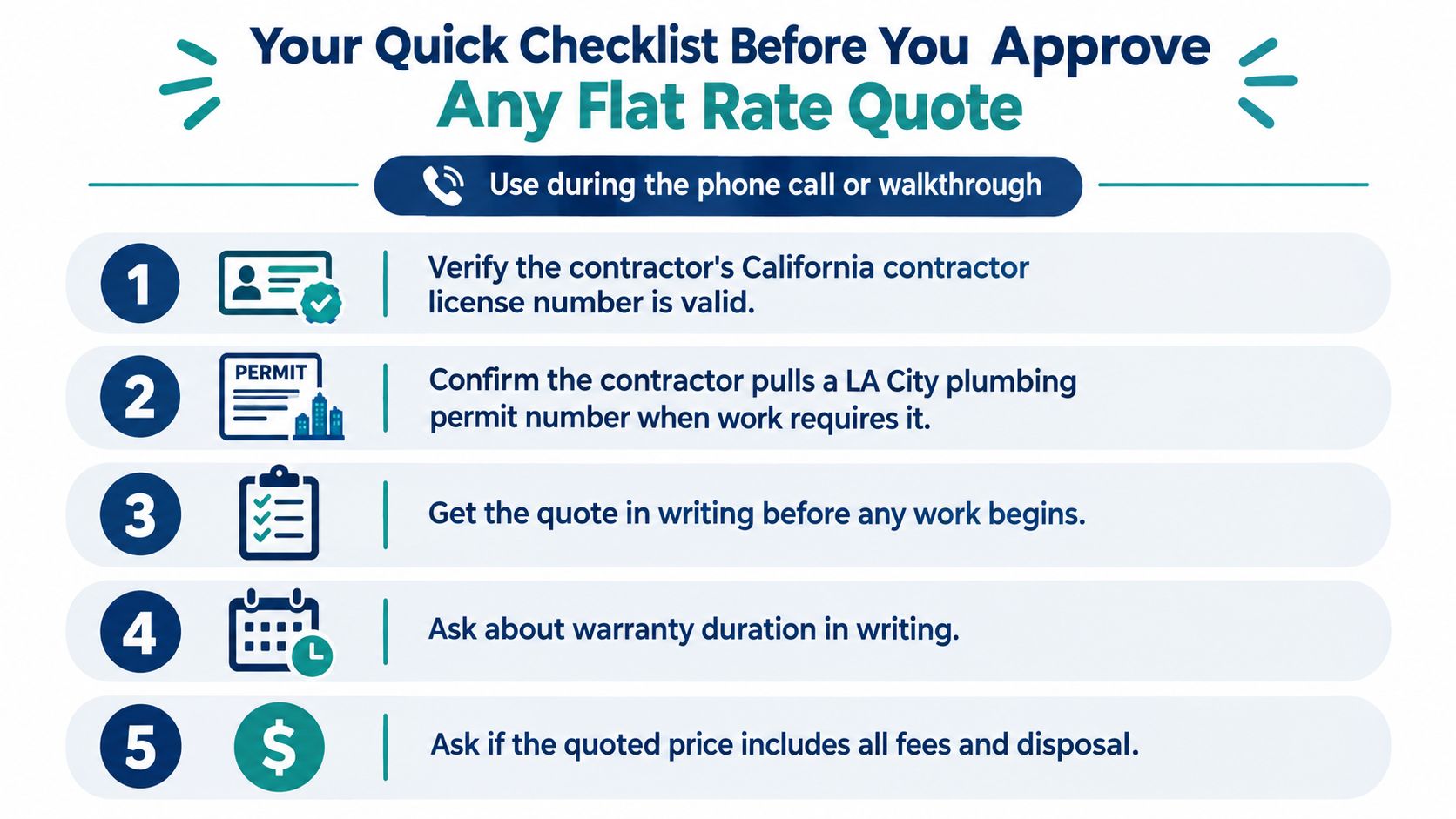 Your Quick Checklist Before You Approve
Any Flat Rate Quote

Use during the phone call or walkthrough

1 Verify the contractor's California contractor license number is valid.

2 PERMIT
Confirm the contractor pulls a LA City plumbing permit number when work requires it.

3 Get the quote in writing before any work begins.

4 Ask about warranty duration in writing.

5 $ Ask if the quoted price includes all fees and disposal.